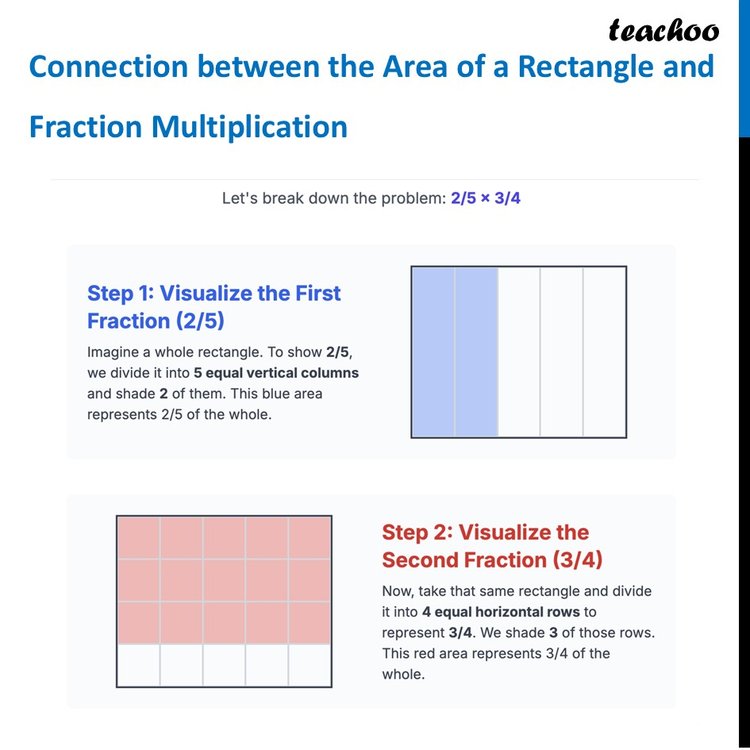 teachoo

Connection between the Area of a Rectangle and Fraction Multiplication

Let's break down the problem: 2/5 × 3/4

Step 1: Visualize the First Fraction (2/5)

Imagine a whole rectangle. To show 2/5, we divide it into 5 equal vertical columns and shade 2 of them. This blue area represents 2/5 of the whole.

Step 2: Visualize the Second Fraction (3/4)

Now, take that same rectangle and divide it into 4 equal horizontal rows to represent 3/4. We shade 3 of those rows. This red area represents 3/4 of the whole.